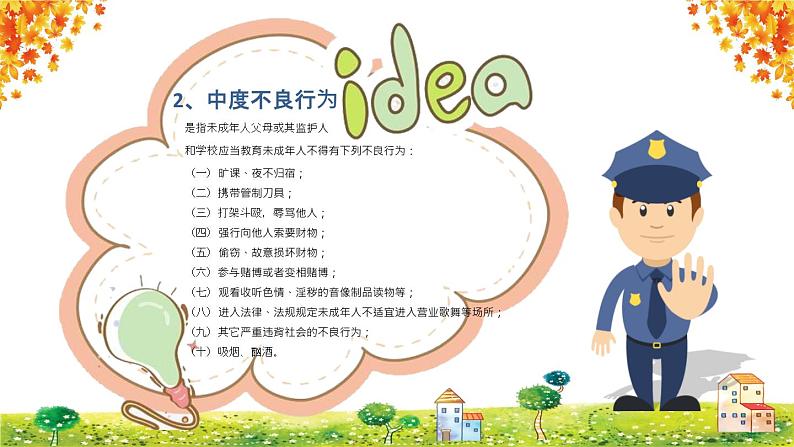 2、中度不良行为

idea

是指未成年人父母或其监护人

和学校应当教育未成年人不得有下列不良行为：

（一）旷课、夜不归宿；

（二）携带管制刀具；

（三）打架斗殴，辱骂他人；

（四）强行向他人索要财物；

（五）偷窃、故意损坏财物；

（六）参与赌博或者变相赌博；

（七）观看收听色情、淫秽的音像制品读物等；

（八）进入法律、法规规定未成年人不适宜进入营业歌舞等场所；

（九）其它严重违背社会的不良行为；

（十）吸烟、酗酒。